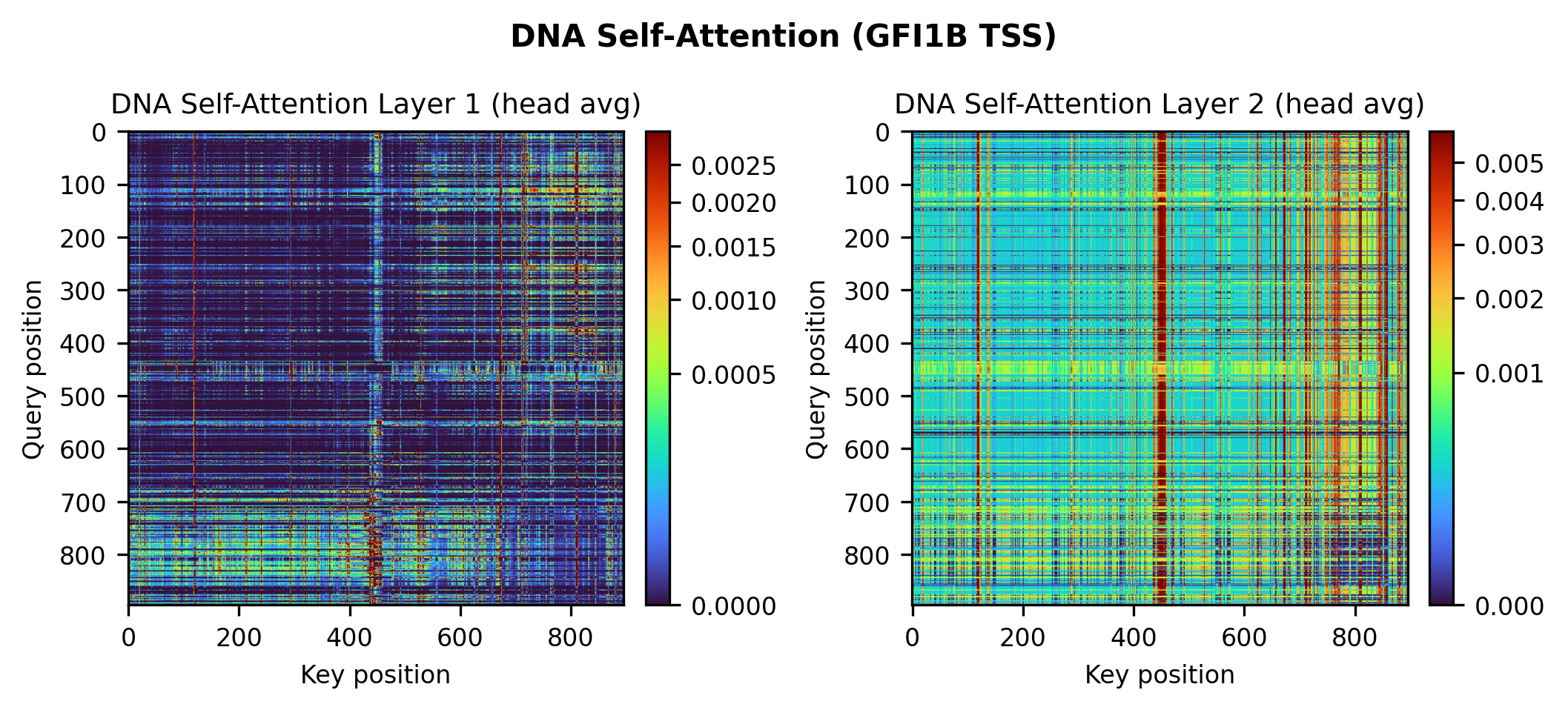 DNA Self-Attention (GFI1B TSS)

DNA Self-Attention Layer 1 (head avg)

Query position

0
100
200
300
400
500
600
700
800

0
200
400
600
800

Key position

0.0025
0.0020
0.0015
0.0010
0.0005
0.0000

DNA Self-Attention Layer 2 (head avg)

Query position

0
100
200
300
400
500
600
700
800

0
200
400
600
800

Key position

0.005
0.004
0.003
0.002
0.001
0.000